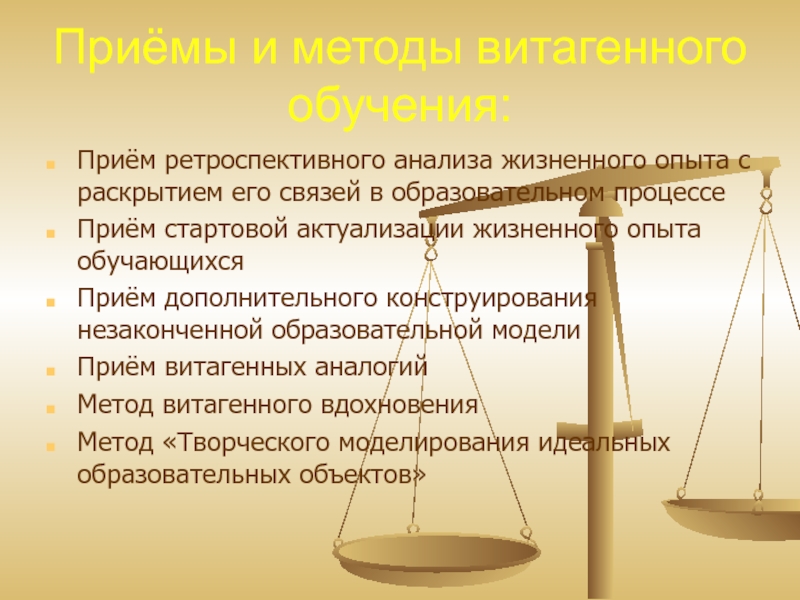 Приёмы и методы витагенного обучения:

Приём ретроспективного анализа жизненного опыта с раскрытием его связей в образовательном процессе

Приём стартовой актуализации жизненного опыта обучающихся

Приём дополнительного конструирования незаконченной образовательной модели

Приём витагенных аналогий

Метод витагенного вдохновения

Метод «Творческого моделирования идеальных образовательных объектов»